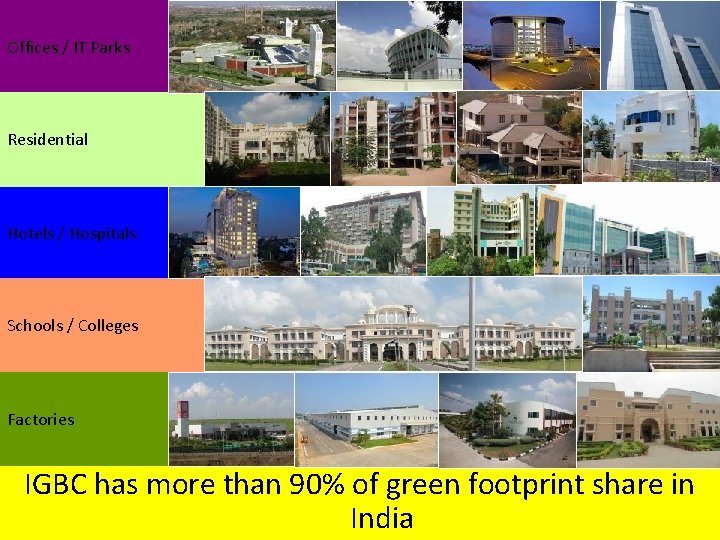 Offices / IT Parks

Residential

Hotels / Hospitals

Schools / Colleges

Factories

IGBC has more than 90% of green footprint share in India